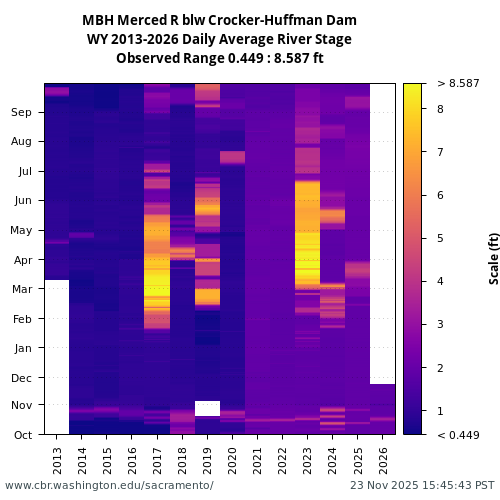 MBH Merced R blw Crocker-Huffman Dam
WY 2013-2026 Daily Average River Stage
Observed Range 0.449 : 8.587 ft

Sep
Aug
Jul
Jun
May
Apr
Mar
Feb
Jan
Dec
Nov
Oct

2013
2014
2015
2016
2017
2018
2019
2020
2021
2022
2023
2024
2025
2026

> 8.587
8
7
6
5
4
3
2
1
< 0.449

Scale (ft)

www.cbr.washington.edu/sacramento/

23 Nov 2025 15:45:43 PST